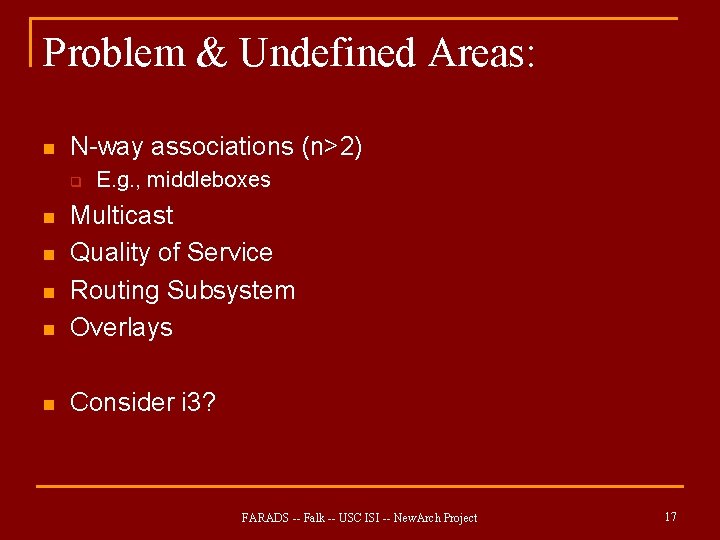 Problem & Undefined Areas:

- N-way associations (n>2)
  - E.g., middleboxes
- Multicast
- Quality of Service
- Routing Subsystem
- Overlays

- Consider i3?

FARADS -- Falk -- USC ISI -- NewArch Project

17